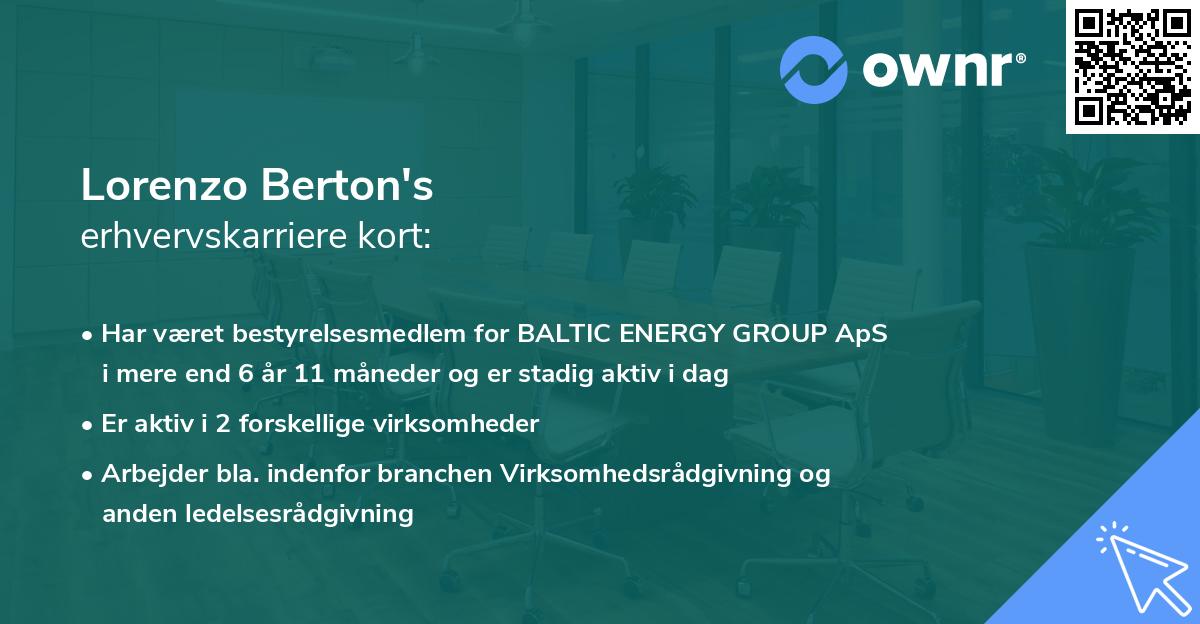 ownr®

Lorenzo Berton's
erhvervskarriere kort:

• Har været bestyrelsesmedlem for BALTIC ENERGY GROUP ApS i mere end 6 år 11 måneder og er stadig aktiv i dag
• Er aktiv i 2 forskellige virksomheder
• Arbejder bla. indenfor branchen Virksomhedsrådgivning og anden ledelsesrådgivning